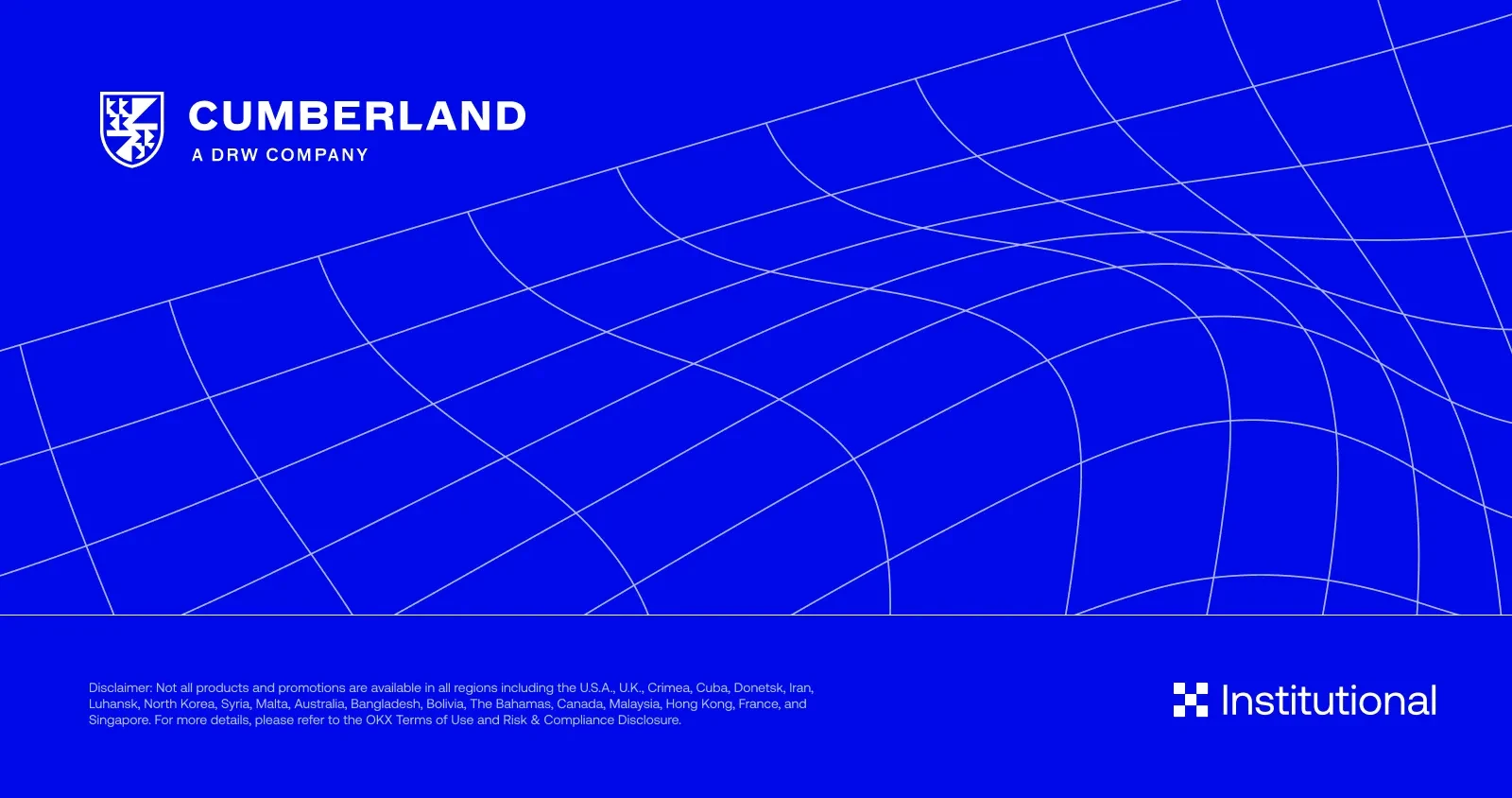 CUMBERLAND
A DRW COMPANY

Disclaimer: Not all products and promotions are available in all regions including the U.S.A., U.K., Crimea, Cuba, Donetsk, Iran, Luhansk, North Korea, Syria, Malta, Australia, Bangladesh, Bolivia, The Bahamas, Canada, Malaysia, Hong Kong, France, and Singapore. For more details, please refer to the OKX Terms of Use and Risk & Compliance Disclosure.

Institutional